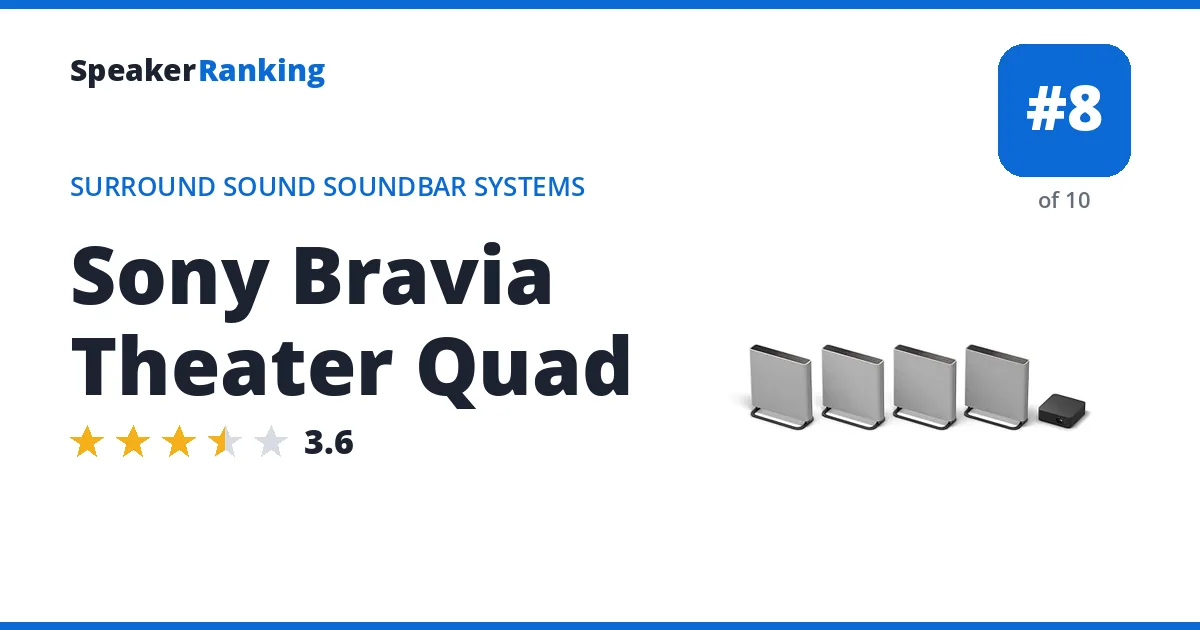 SpeakerRanking

#8

of 10

SURROUND SOUND SOUNDBAR SYSTEMS

Sony Bravia Theater Quad

3.6